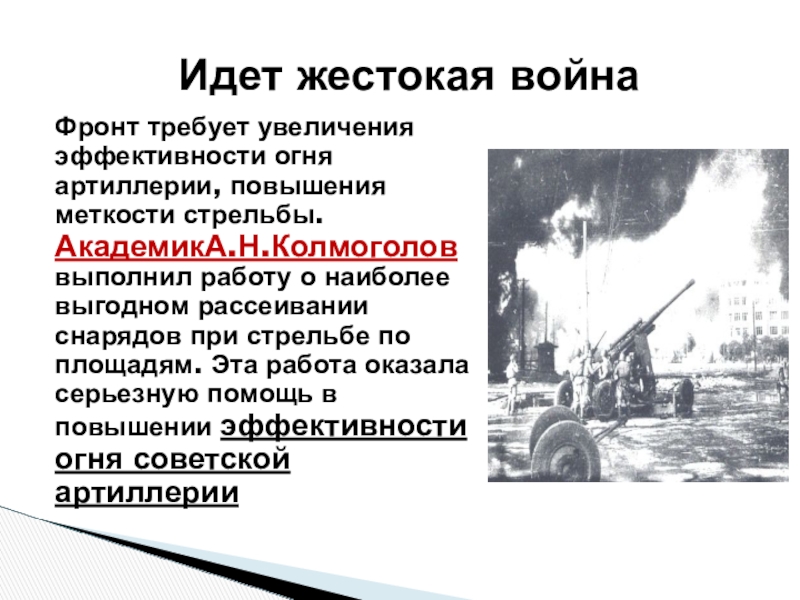 Идет жестокая война

Фронт требует увеличения эффективности огня артиллерии, повышения меткости стрельбы. АкадемикА.Н.Колмоголов выполнил работу о наиболее выгодном рассеивании снарядов при стрельбе по площадям. Эта работа оказала серьезную помощь в повышении эффективности огня советской артиллерии